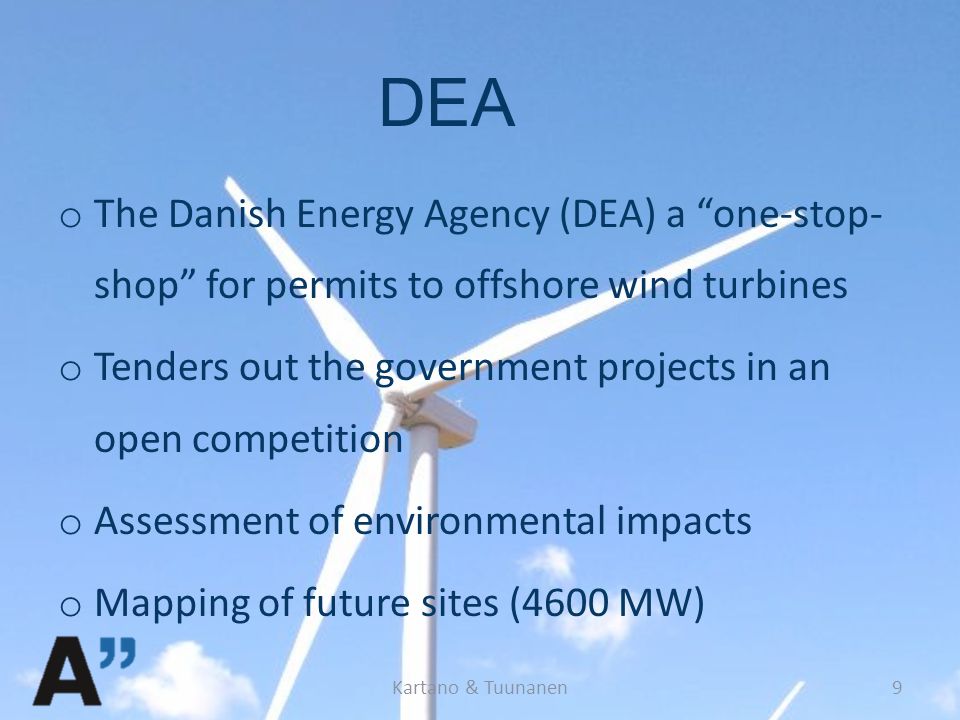 DEA

o The Danish Energy Agency (DEA) a “one-stop-shop” for permits to offshore wind turbines

o Tenders out the government projects in an open competition

o Assessment of environmental impacts

o Mapping of future sites (4600 MW)

A”

Kartano & Tuunanen

9